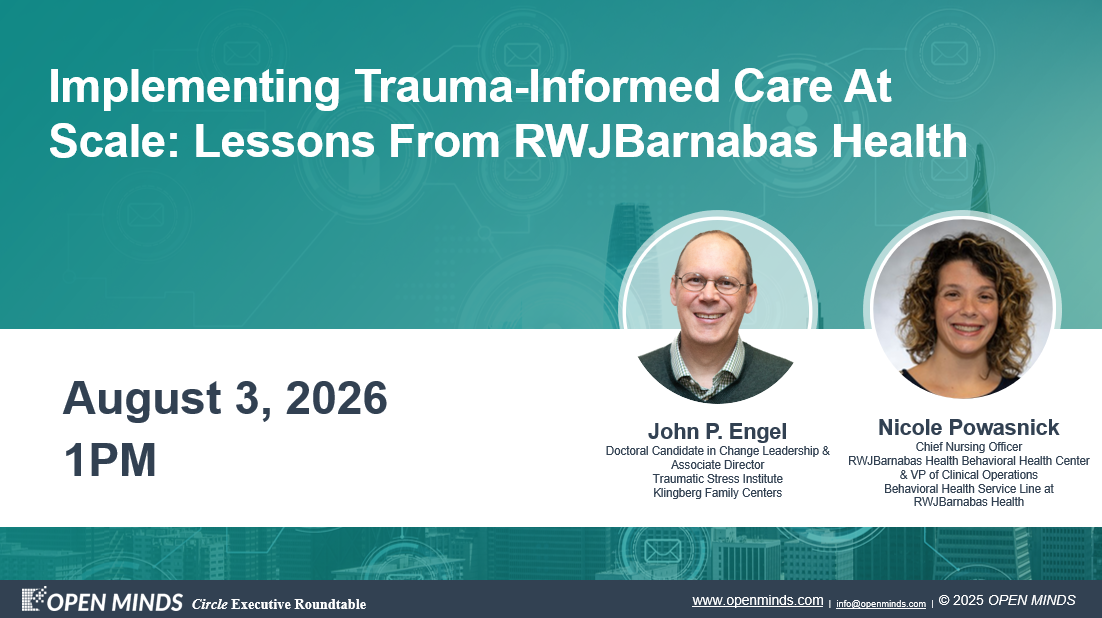 Implementing Trauma-Informed Care At Scale: Lessons From RWJBarnabas Health

August 3, 2026
1PM

John P. Engel
Doctoral Candidate in Change Leadership & Associate Director
Traumatic Stress Institute
Klingberg Family Centers

Nicole Powasnick
Chief Nursing Officer
RWJBarnabas Health Behavioral Health Center & VP of Clinical Operations
Behavioral Health Service Line at RWJBarnabas Health

OPEN MINDS Circle Executive Roundtable

www.openminds.com | info@openminds.com | © 2025 OPEN MINDS